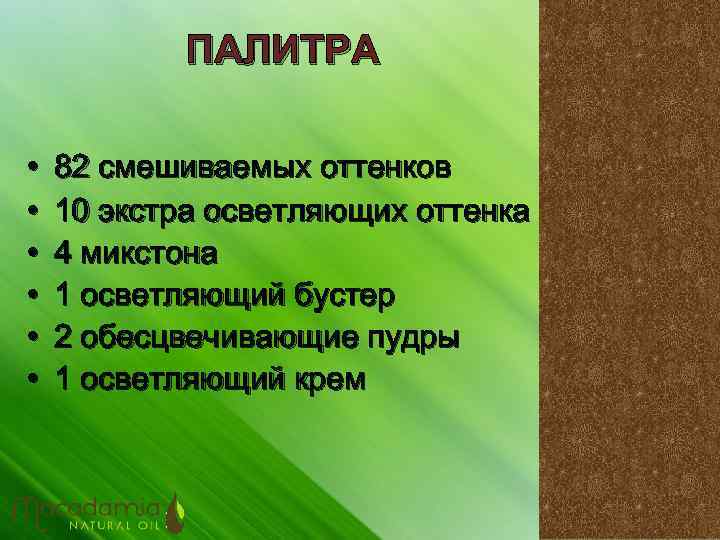 ПАЛИТРА

• 82 смешиваемых оттенков
• 10 экстра осветляющих оттенка
• 4 микстона
• 1 осветляющий бустер
• 2 обесцвечивающие пудры
• 1 осветляющий крем

Macadamia NATURAL OIL